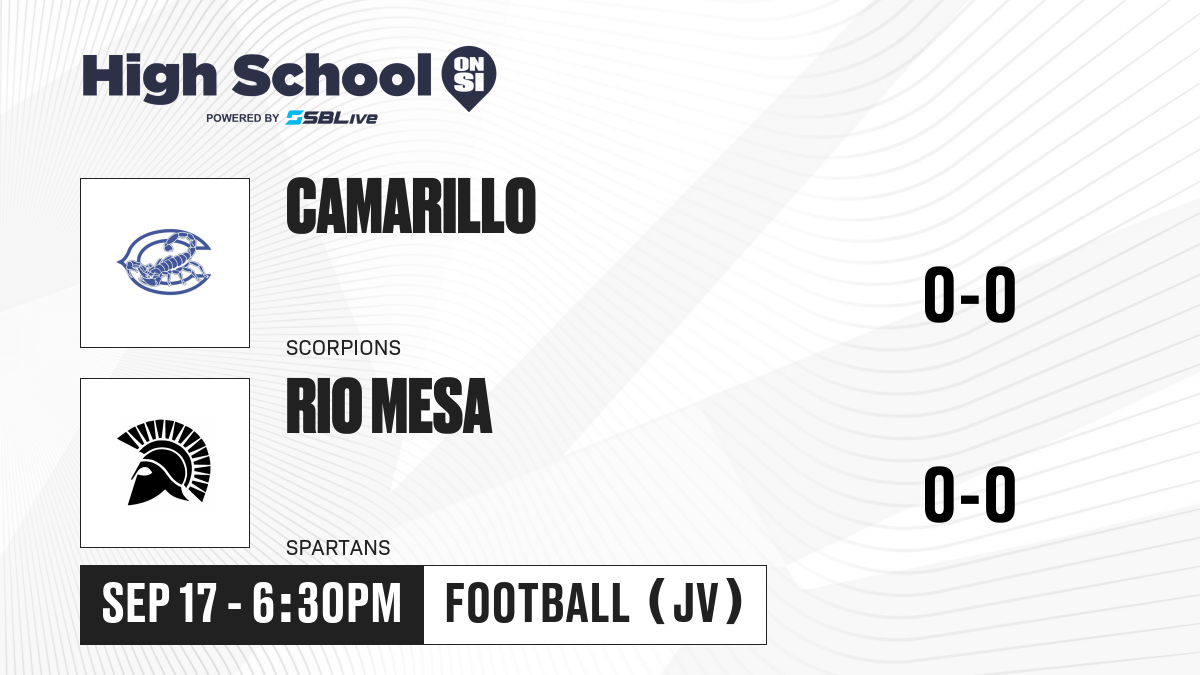 High School ON SI
POWERED BY SBLive

CAMARILLO
SCORPIONS
0-0

RIO MESA
SPARTANS
0-0

SEP 17 - 6:30PM
FOOTBALL (JV)